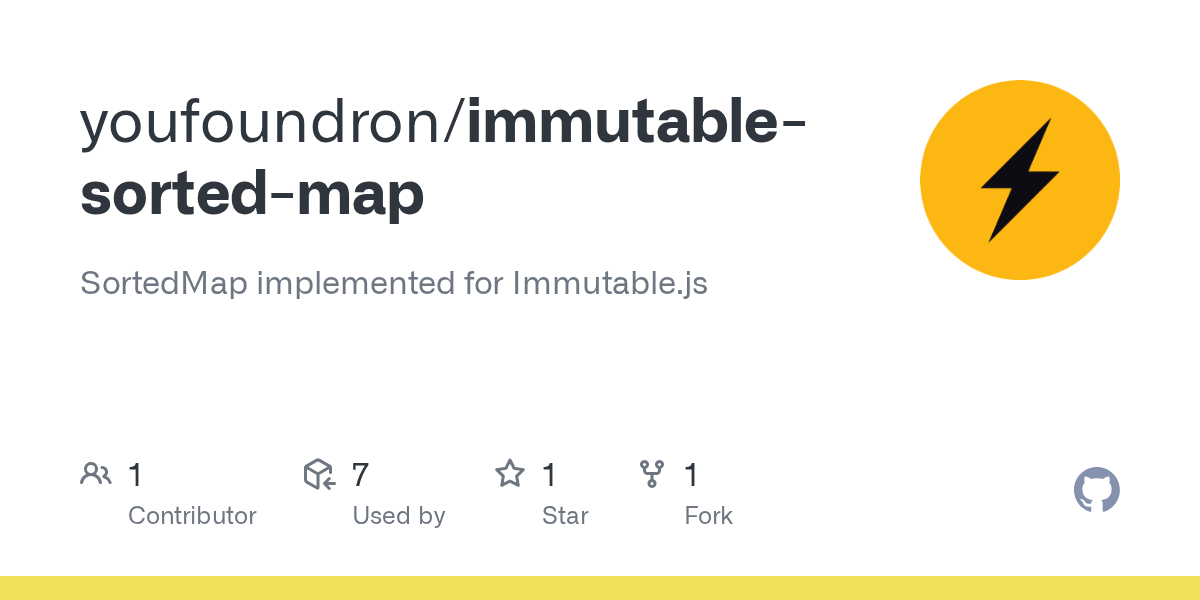 youfoundron/immutable-sorted-map

SortedMap implemented for Immutable.js

1 Contributor

7 Used by

1 Star

1 Fork